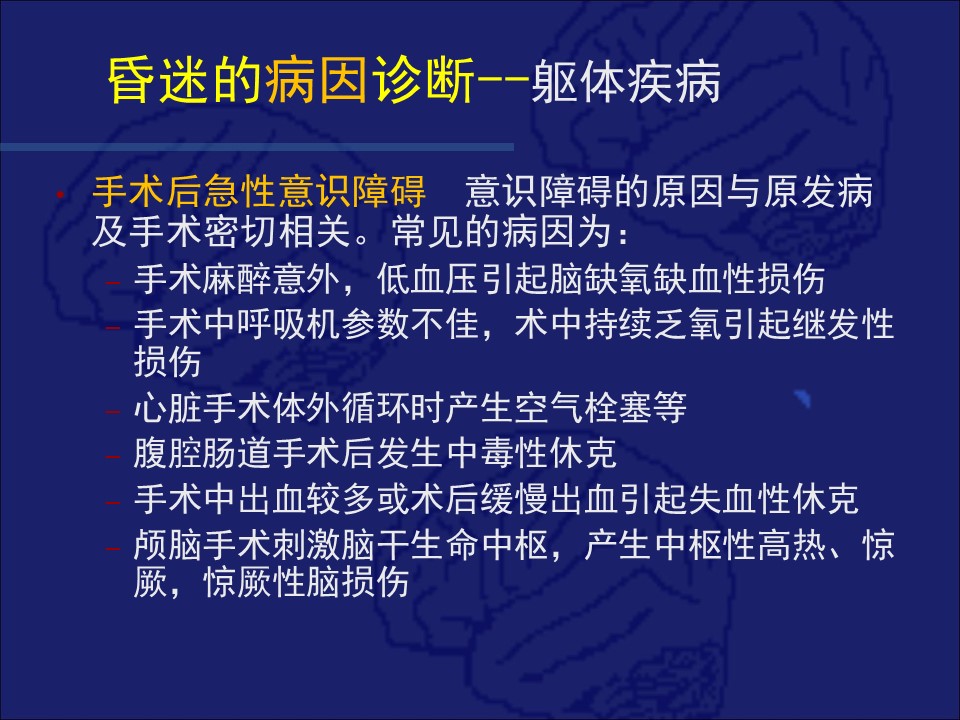 昏迷的病因诊断--躯体疾病

• 手术后急性意识障碍　意识障碍的原因与原发病及手术密切相关。常见的病因为：
– 手术麻醉意外，低血压引起脑缺氧缺血性损伤
– 手术中呼吸机参数不佳，术中持续乏氧引起继发性损伤
– 心脏手术体外循环时产生空气栓塞等
– 腹腔肠道手术后发生中毒性休克
– 手术中出血较多或术后缓慢出血引起失血性休克
– 颅脑手术刺激脑干生命中枢，产生中枢性高热、惊厥，惊厥性脑损伤